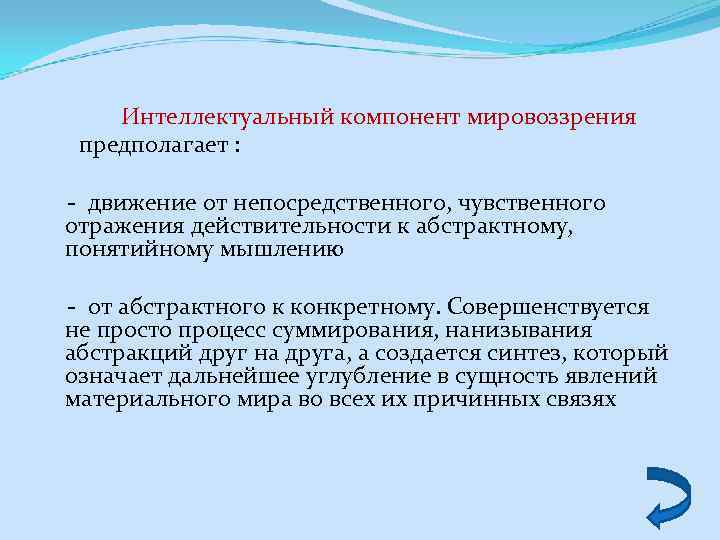 Интеллектуальный компонент мировоззрения предполагает :

- движение от непосредственного, чувственного отражения действительности к абстрактному, понятийному мышлению

- от абстрактного к конкретному. Совершенствуется не просто процесс суммирования, нанизывания абстракций друг на друга, а создается синтез, который означает дальнейшее углубление в сущность явлений материального мира во всех их причинных связях